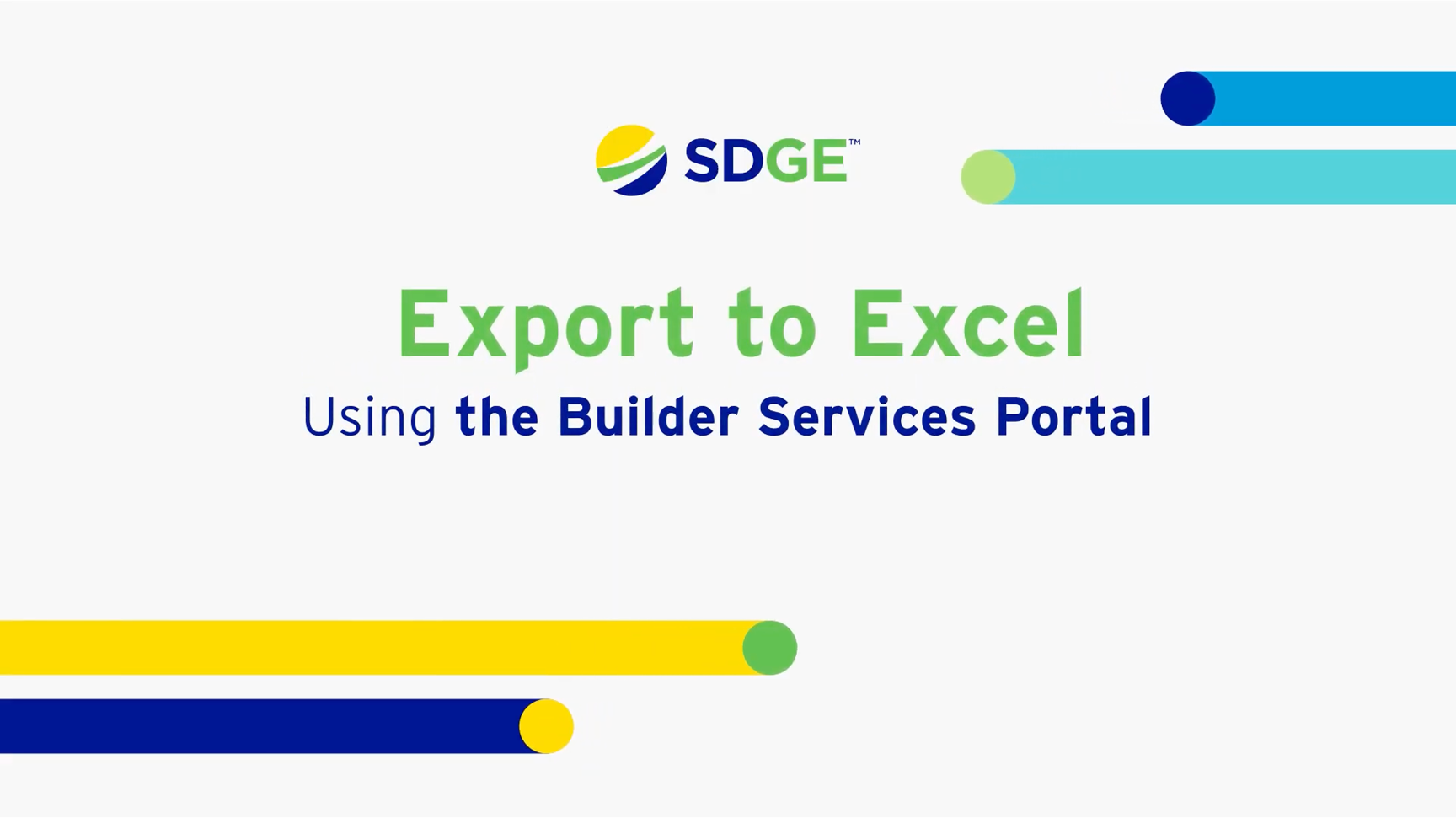 SDGE™

Export to Excel

Using the Builder Services Portal